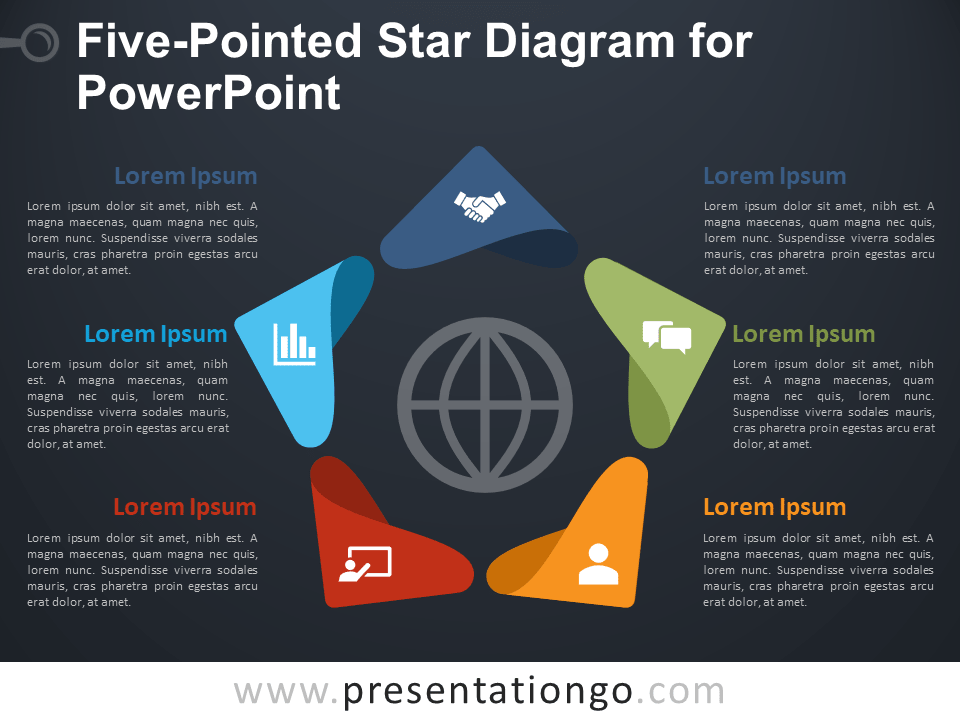 Five-Pointed Star Diagram for PowerPoint

Lorem Ipsum

Lorem ipsum dolor sit amet, nibh est. A magna maecenas, quam magna nec quis, lorem nunc. Suspendisse viverra sodales mauris, cras pharetra proin egestas arcu erat dolor, at amet.

Lorem Ipsum

Lorem ipsum dolor sit amet, nibh est. A magna maecenas, quam magna nec quis, lorem nunc. Suspendisse viverra sodales mauris, cras pharetra proin egestas arcu erat dolor, at amet.

Lorem Ipsum

Lorem ipsum dolor sit amet, nibh est. A magna maecenas, quam magna nec quis, lorem nunc. Suspendisse viverra sodales mauris, cras pharetra proin egestas arcu erat dolor, at amet.

Lorem Ipsum

Lorem ipsum dolor sit amet, nibh est. A magna maecenas, quam magna nec quis, lorem nunc. Suspendisse viverra sodales mauris, cras pharetra proin egestas arcu erat dolor, at amet.

Lorem Ipsum

Lorem ipsum dolor sit amet, nibh est. A magna maecenas, quam magna nec quis, lorem nunc. Suspendisse viverra sodales mauris, cras pharetra proin egestas arcu erat dolor, at amet.

Lorem Ipsum

Lorem ipsum dolor sit amet, nibh est. A magna maecenas, quam magna nec quis, lorem nunc. Suspendisse viverra sodales mauris, cras pharetra proin egestas arcu erat dolor, at amet.

www.presentationgo.com